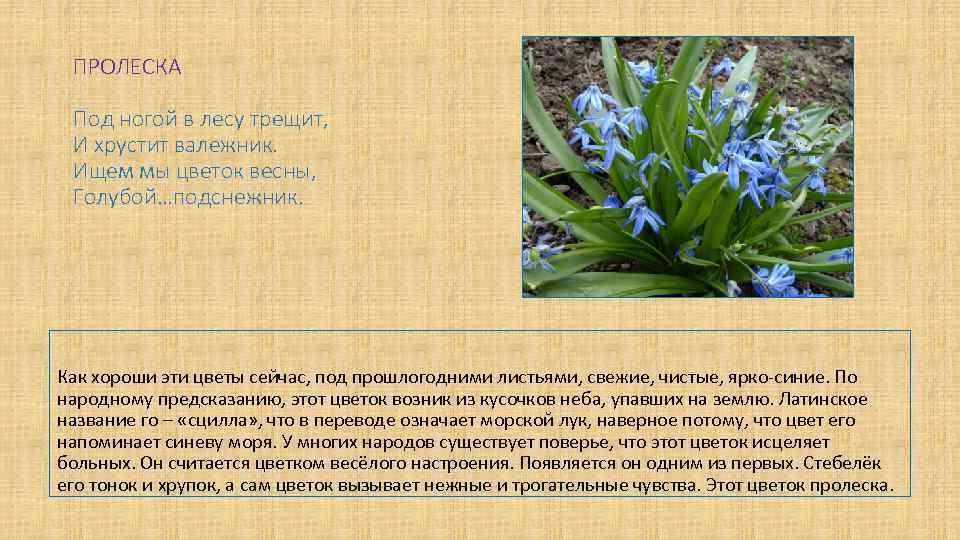 ПРОЛЕСКА

Под ногой в лесу трещит,
И хрустит валежник.
Ищем мы цветок весны,
Голубой…подснежник.

Как хороши эти цветы сейчас, под прошлогодними листьями, свежие, чистые, ярко-синие. По народному предсказанию, этот цветок возник из кусочков неба, упавших на землю. Латинское название го – «сцилла», что в переводе означает морской лук, наверное потому, что цвет его напоминает синеву моря. У многих народов существует поверье, что этот цветок исцеляет больных. Он считается цветком весёлого настроения. Появляется он одним из первых. Стебелёк его тонок и хрупок, а сам цветок вызывает нежные и трогательные чувства. Этот цветок пролеска.